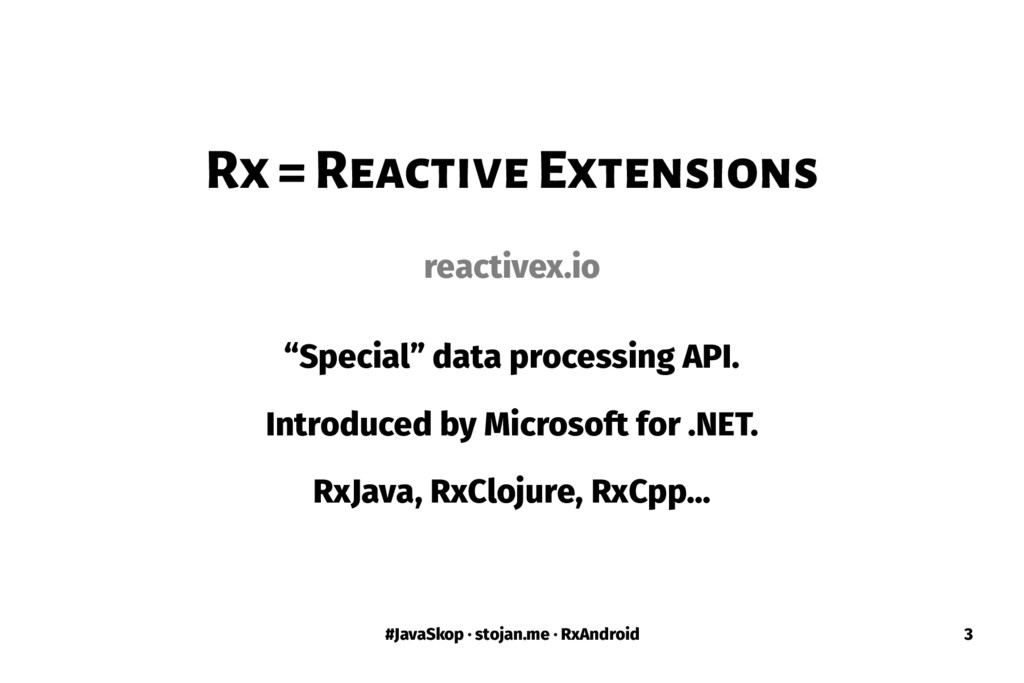 Rx = Reactive Extensions

reactivex.io

“Special” data processing API.

Introduced by Microsoft for .NET.

RxJava, RxClojure, RxCpp...

#JavaSkop · stojan.me · RxAndroid

3